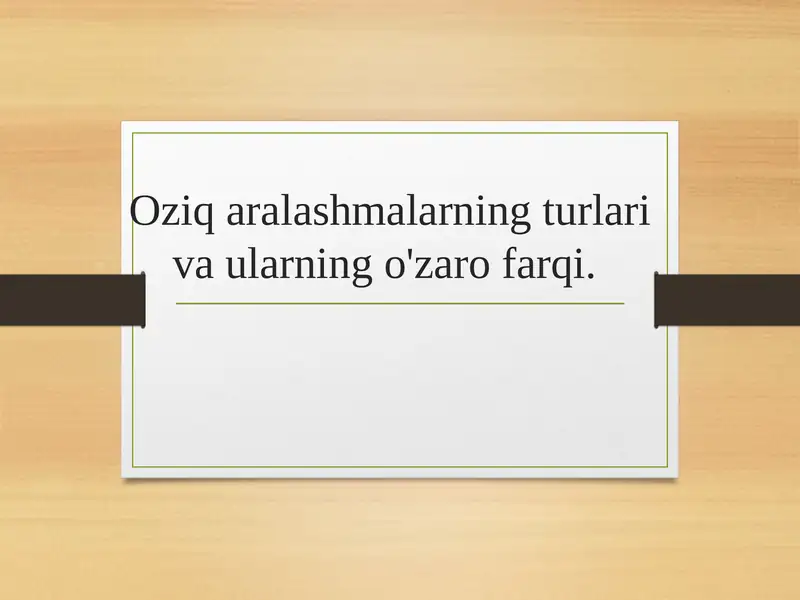 Oziq aralashmalarning turlari va ularning o'zaro farqi.